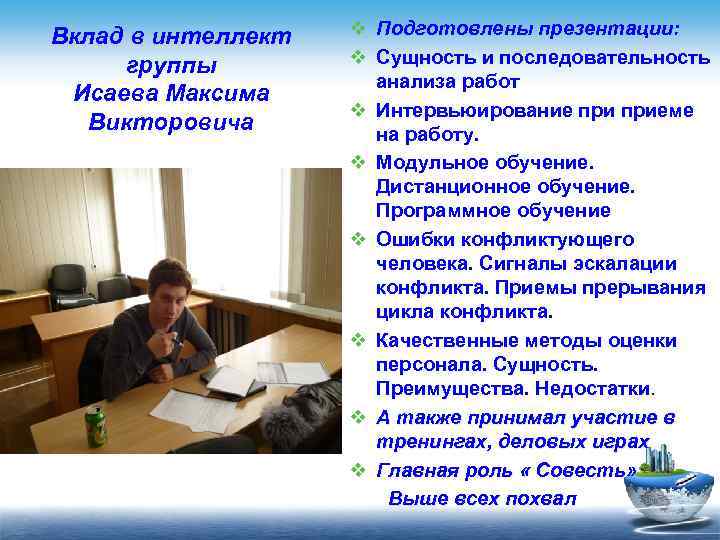 Вклад в интеллект группы Исаева Максима Викторовича

❖ Подготовлены презентации:
❖ Сущность и последовательность анализа работ
❖ Интервьюирование при приеме на работу.
❖ Модульное обучение. Дистанционное обучение. Программное обучение
❖ Ошибки конфликтующего человека. Сигналы эскалации конфликта. Приемы прерывания цикла конфликта.
❖ Качественные методы оценки персонала. Сущность. Преимущества. Недостатки.
❖ А также принимал участие в тренингах, деловых играх
❖ Главная роль « Совесть»
Выше всех похвал